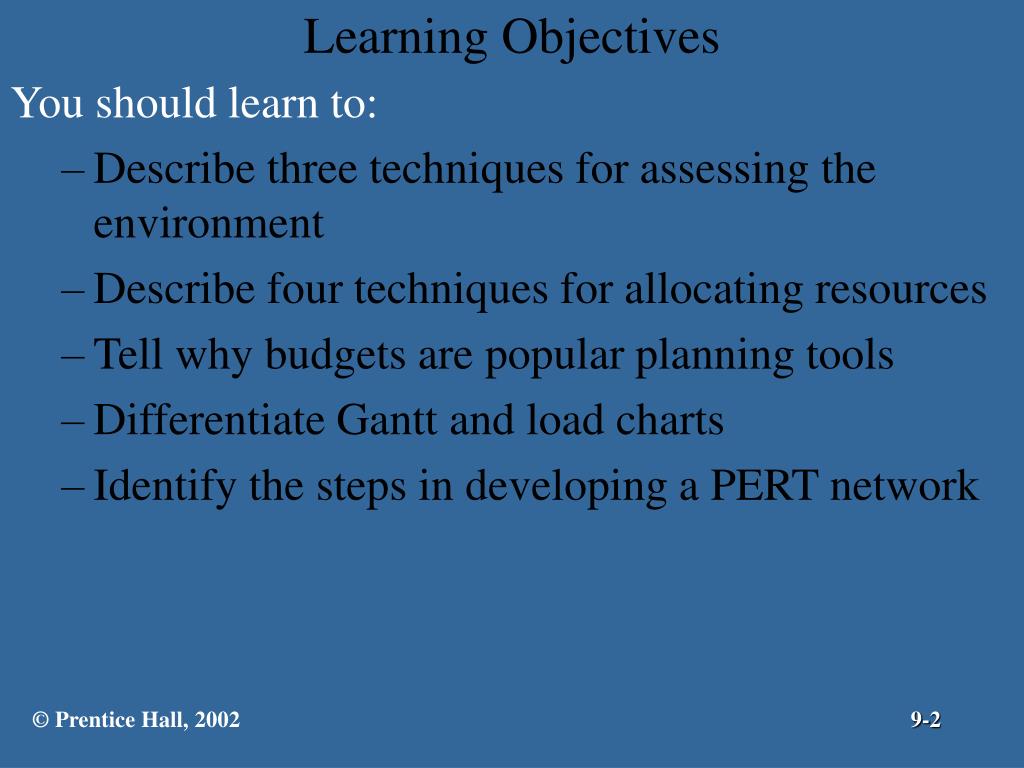 Learning Objectives

You should learn to:

– Describe three techniques for assessing the environment

– Describe four techniques for allocating resources

– Tell why budgets are popular planning tools

– Differentiate Gantt and load charts

– Identify the steps in developing a PERT network

© Prentice Hall, 2002

9-2